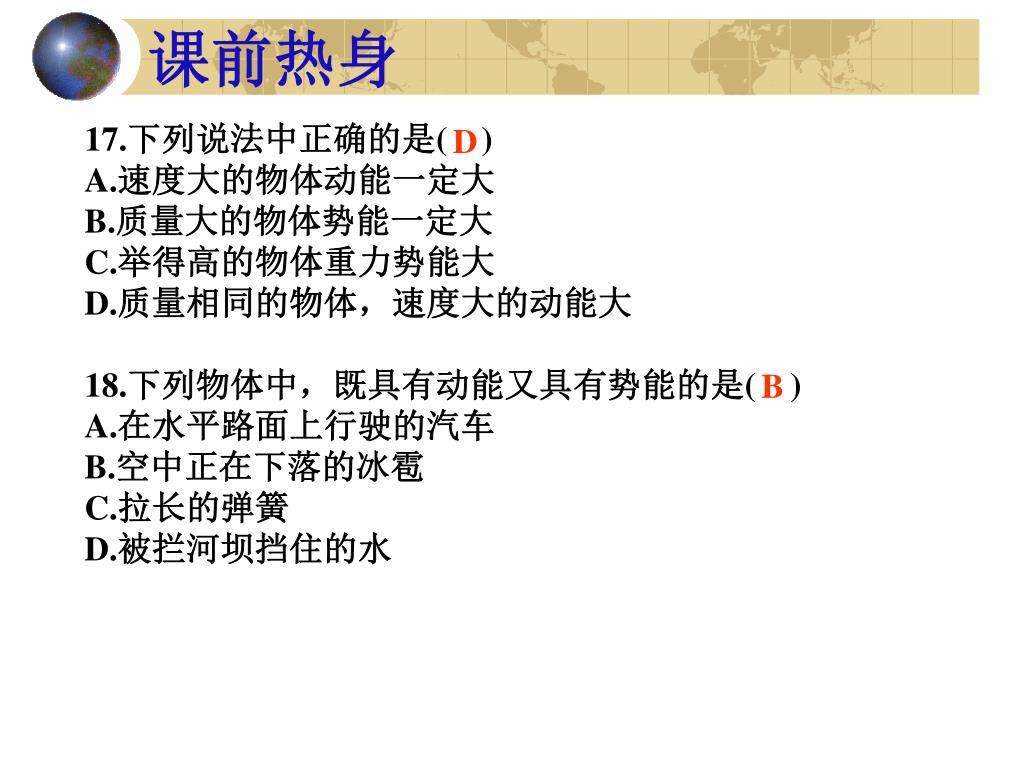 课前热身

17.下列说法中正确的是( D )
A.速度大的物体动能一定大
B.质量大的物体势能一定大
C.举得高的物体重力势能大
D.质量相同的物体，速度大的动能大

18.下列物体中，既具有动能又具有势能的是( B )
A.在水平路面上行驶的汽车
B.空中正在下落的冰雹
C.拉长的弹簧
D.被拦河坝挡住的水